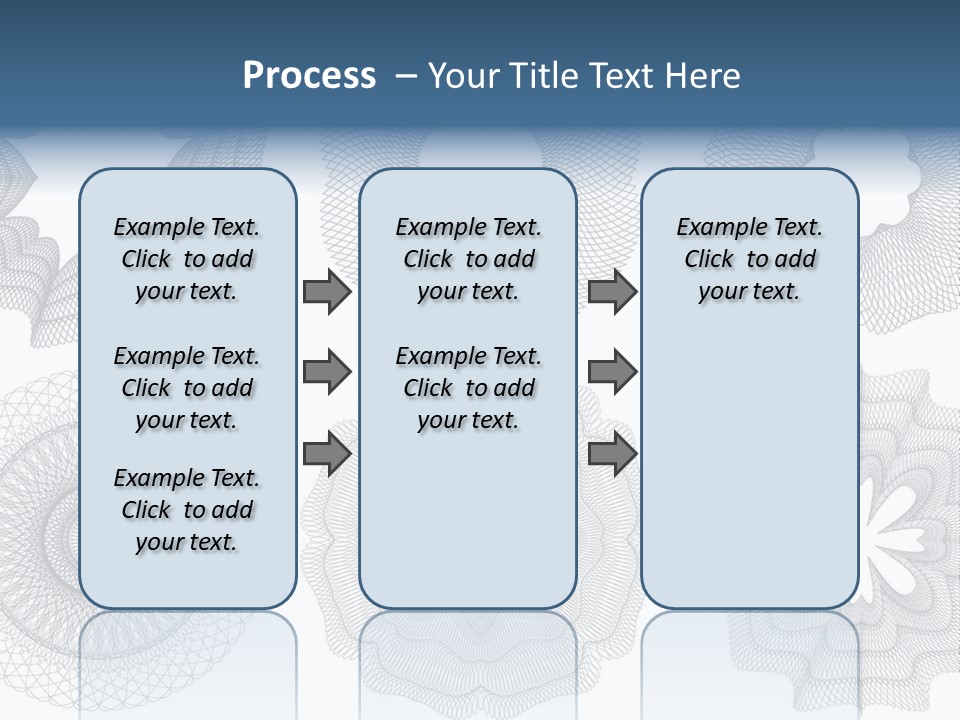 Process – Your Title Text Here

Example Text. Click to add your text.

Example Text. Click to add your text.

Example Text. Click to add your text.

Example Text. Click to add your text.

Example Text. Click to add your text.

Example Text. Click to add your text.